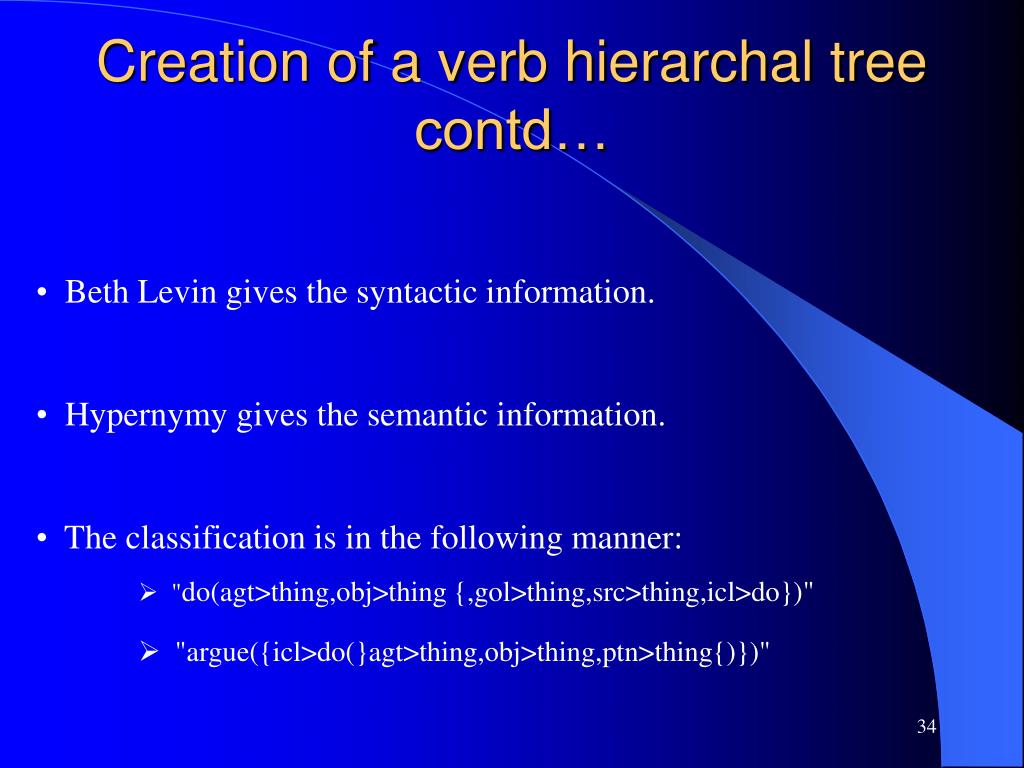 Creation of a verb hierarchal tree contd…

• Beth Levin gives the syntactic information.

• Hypernymy gives the semantic information.

• The classification is in the following manner:

➢ "do(agt>thing,obj>thing {,gol>thing,src>thing,icl>do})"

➢ "argue({icl>do(}agt>thing,obj>thing,ptn>thing{)})"

34